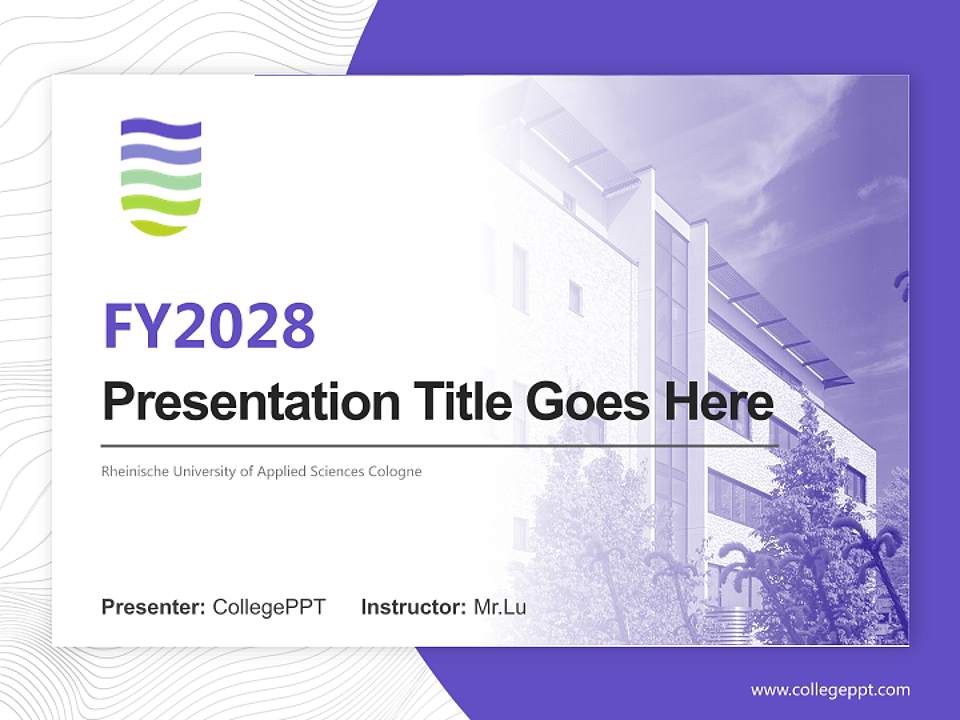 FY2028

Presentation Title Goes Here

Rheinische University of Applied Sciences Cologne

Presenter: CollegePPT Instructor: Mr.Lu

www.collegeppt.com